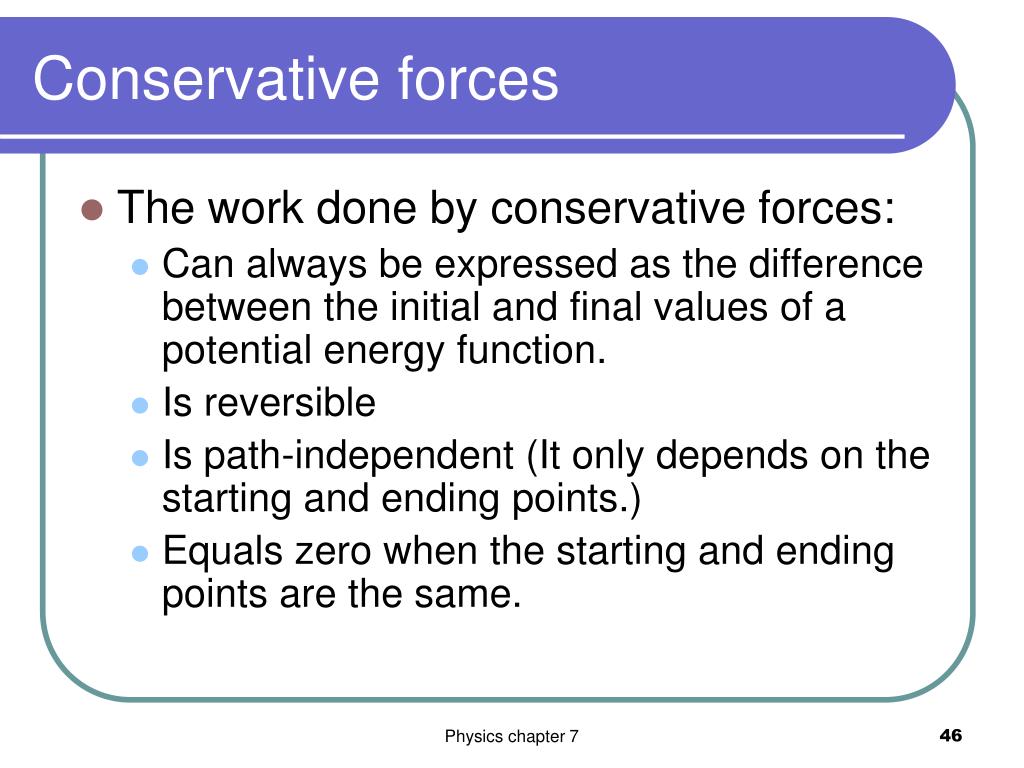 Conservative forces

- The work done by conservative forces:
  - Can always be expressed as the difference between the initial and final values of a potential energy function.
  - Is reversible
  - Is path-independent (It only depends on the starting and ending points.)
  - Equals zero when the starting and ending points are the same.

Physics chapter 7

46